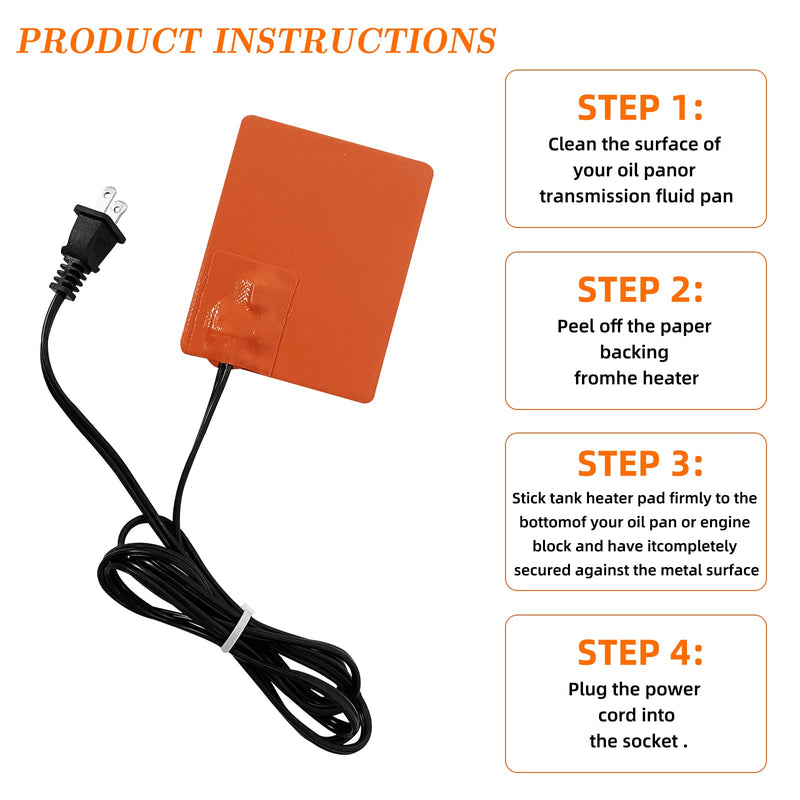 PRODUCT INSTRUCTIONS

STEP 1:
Clean the surface of your oil panor transmission fluid pan

STEP 2:
Peel off the paper backing fromhe heater

STEP 3:
Stick tank heater pad firmly to the bottomof your oil pan or engine block and have itcompletely secured against the metal surface

STEP 4:
Plug the power cord into the socket .